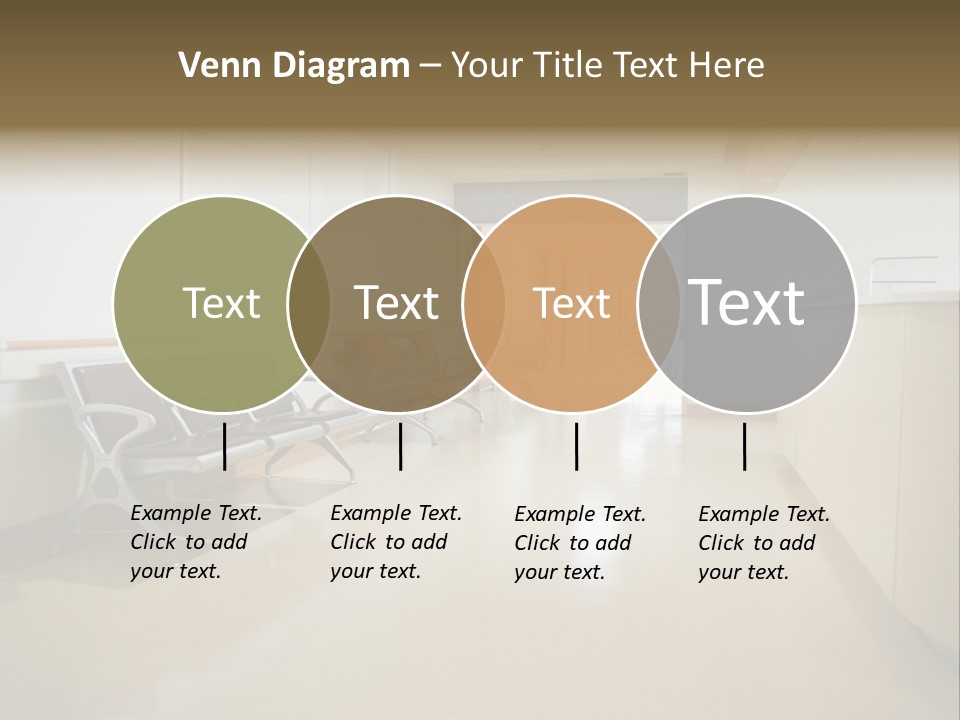 Venn Diagram – Your Title Text Here

Text

Text

Text

Text

Example Text. Click to add your text.

Example Text. Click to add your text.

Example Text. Click to add your text.

Example Text. Click to add your text.